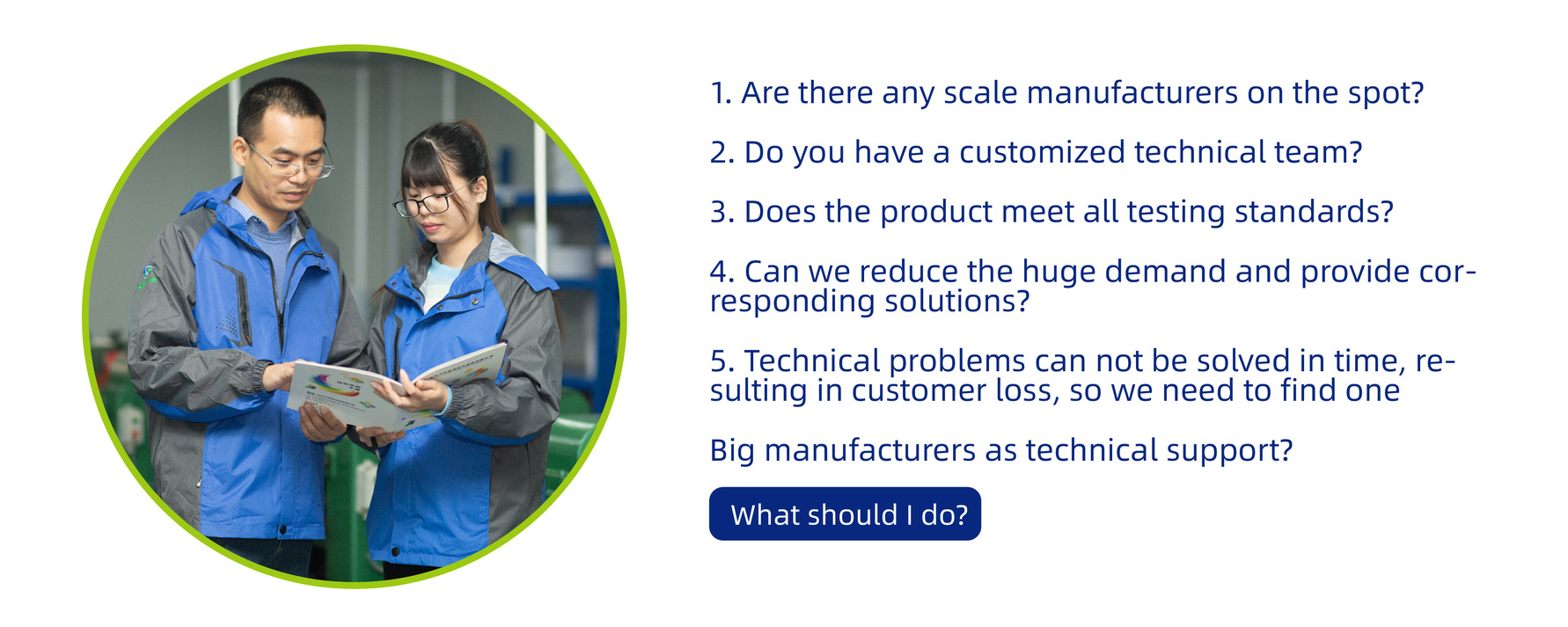 1. Are there any scale manufacturers on the spot?

2. Do you have a customized technical team?

3. Does the product meet all testing standards?

4. Can we reduce the huge demand and provide corresponding solutions?

5. Technical problems can not be solved in time, resulting in customer loss, so we need to find one

Big manufacturers as technical support?

What should I do?